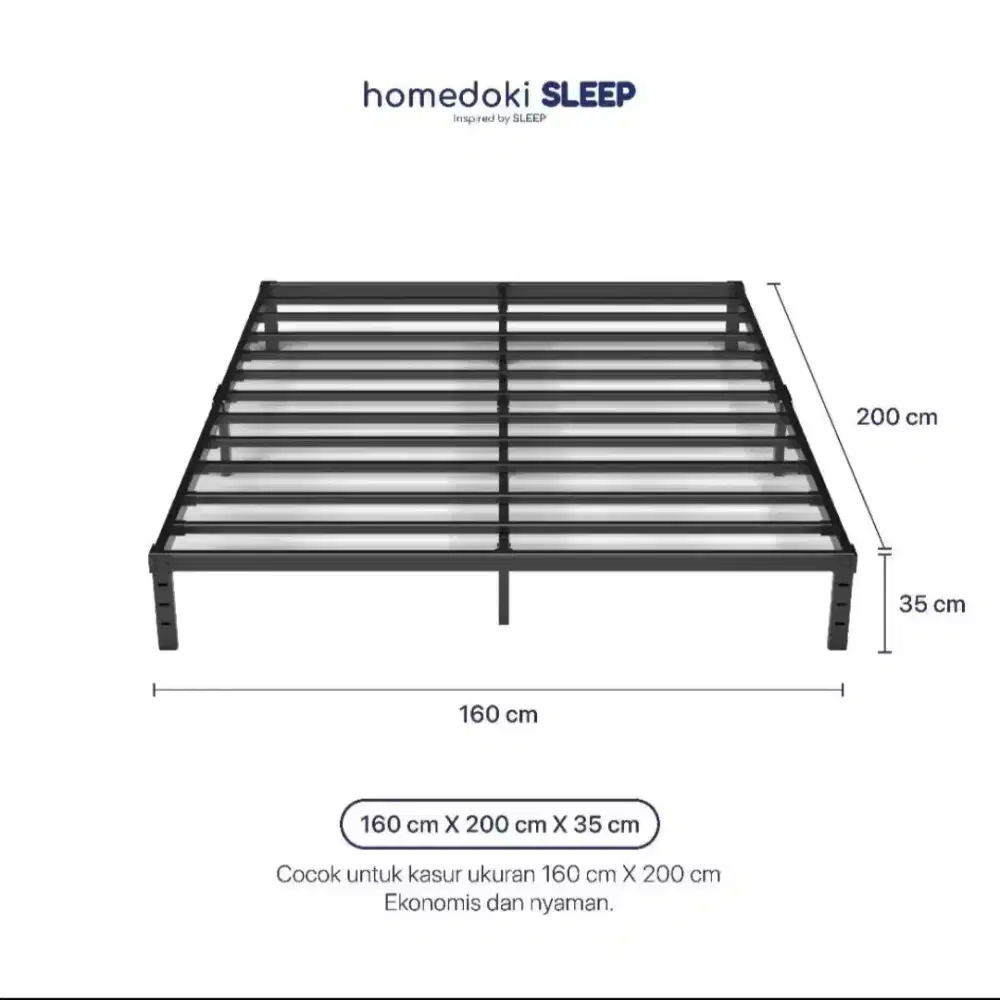 homedoki SLEEP
Inspired by SLEEP

200 cm

35 cm

160 cm

160 cm X 200 cm X 35 cm

Cocok untuk kasur ukuran 160 cm X 200 cm
Ekonomis dan nyaman.